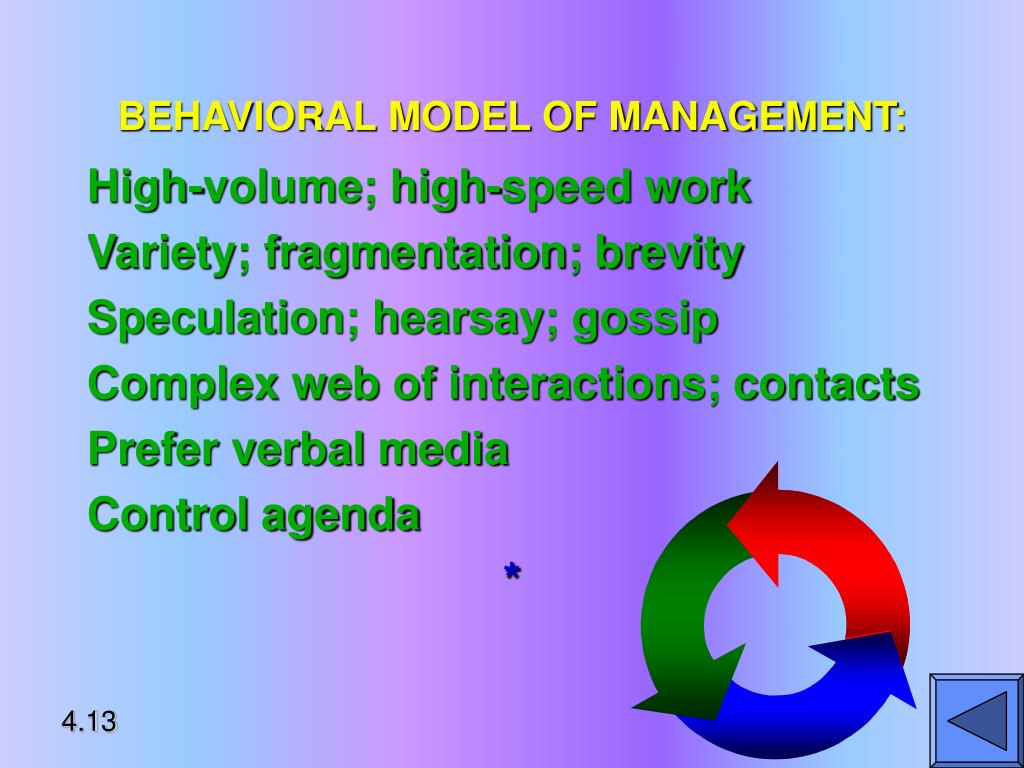 BEHAVIORAL MODEL OF MANAGEMENT:

High-volume; high-speed work
Variety; fragmentation; brevity
Speculation; hearsay; gossip
Complex web of interactions; contacts
Prefer verbal media
Control agenda

*

4.13